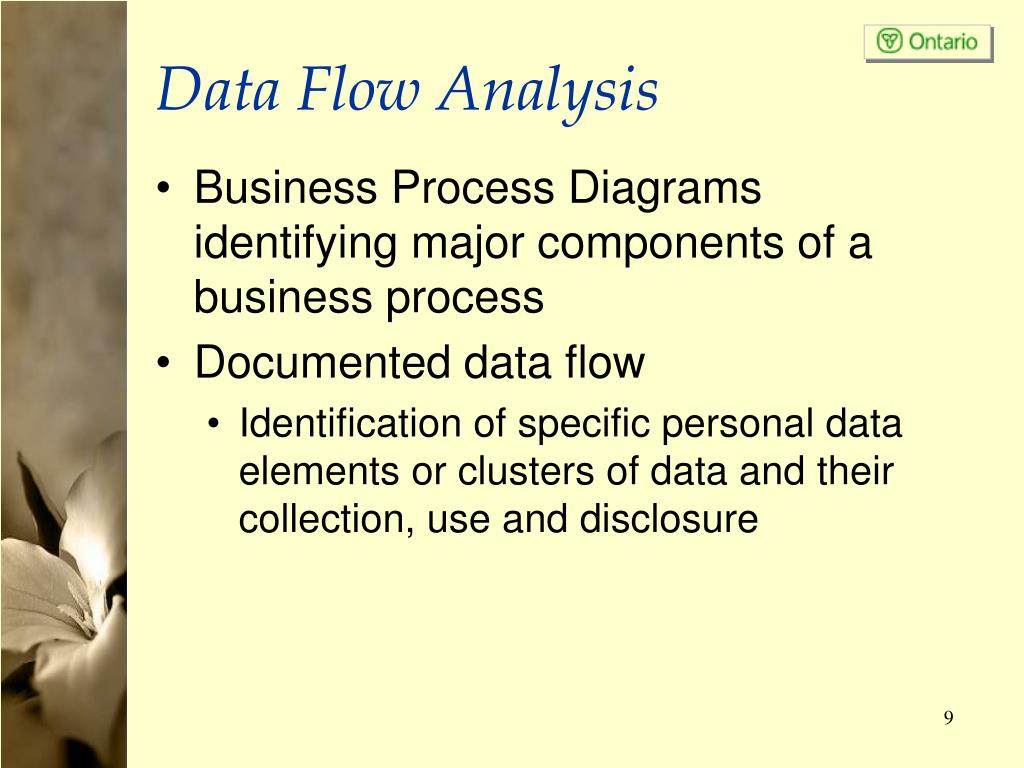 Ontario

Data Flow Analysis

• Business Process Diagrams identifying major components of a business process
• Documented data flow
  • Identification of specific personal data elements or clusters of data and their collection, use and disclosure

9